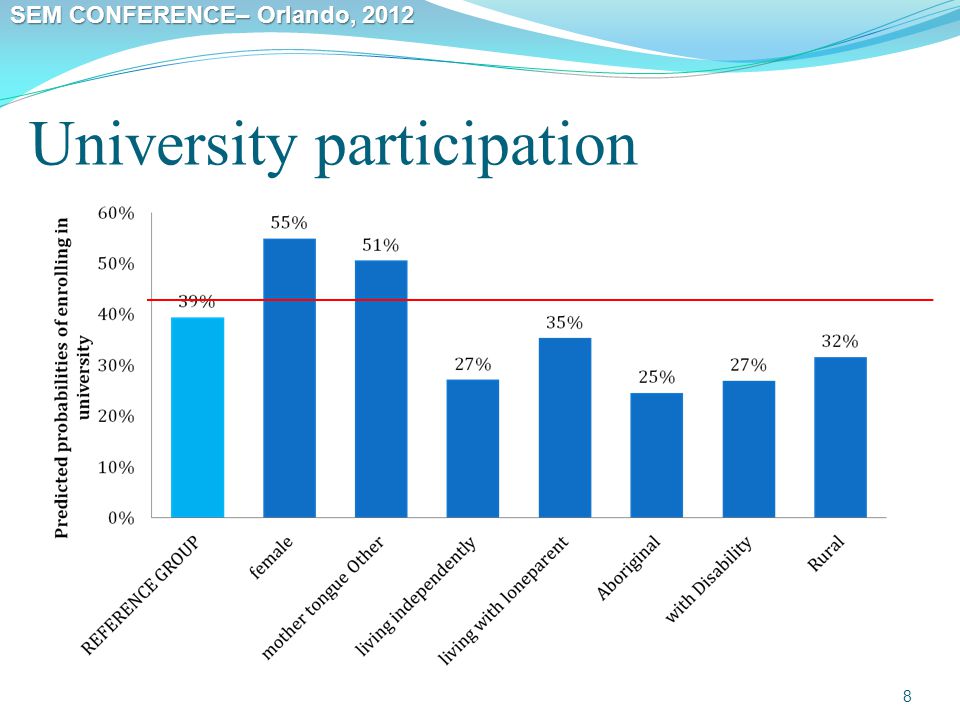 SEM CONFERENCE– Orlando, 2012

University participation

Predicted probabilities of enrolling in university

60%
50%
40%
30%
20%
10%
0%

39%
55%
51%
27%
35%
25%
27%
32%

REFERENCE GROUP
female
mother tongue Other
living independently
living with loneparent
Aboriginal
with Disability
Rural

8